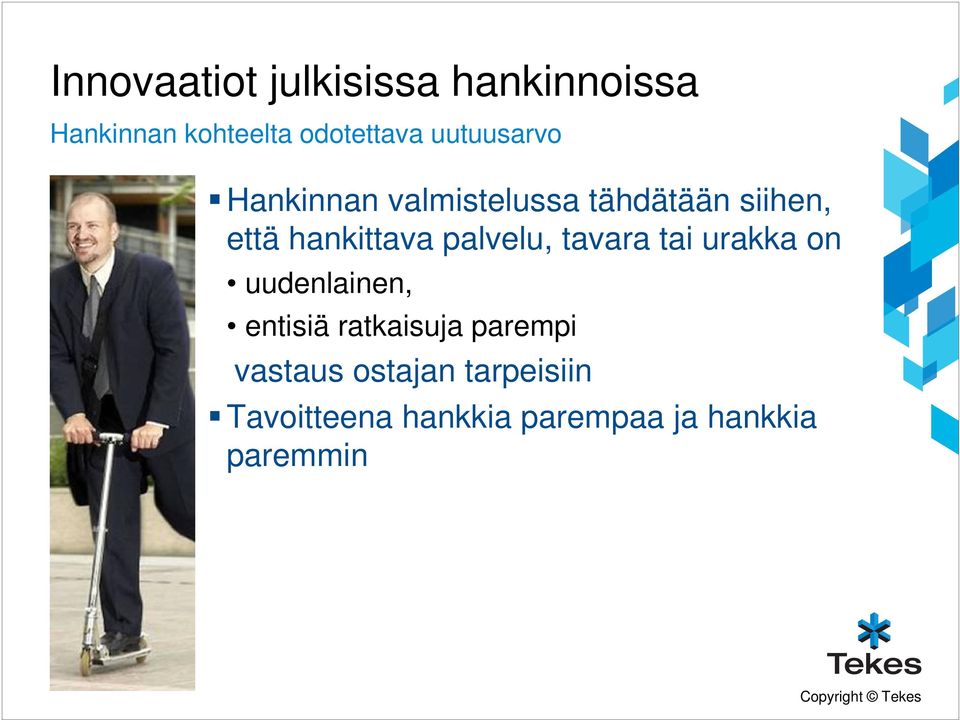 Innovaatiot julkisissa hankinnoissa

Hankinnan kohteelta odotettava uutuusarvo

▪ Hankinnan valmistelussa tähdätään siihen, että hankittava palvelu, tavara tai urakka on

• uudenlainen,

• entisiä ratkaisuja parempi

vastaus ostajan tarpeisiin

▪ Tavoitteena hankkia parempaa ja hankkia paremmin

Tekes

Copyright © Tekes